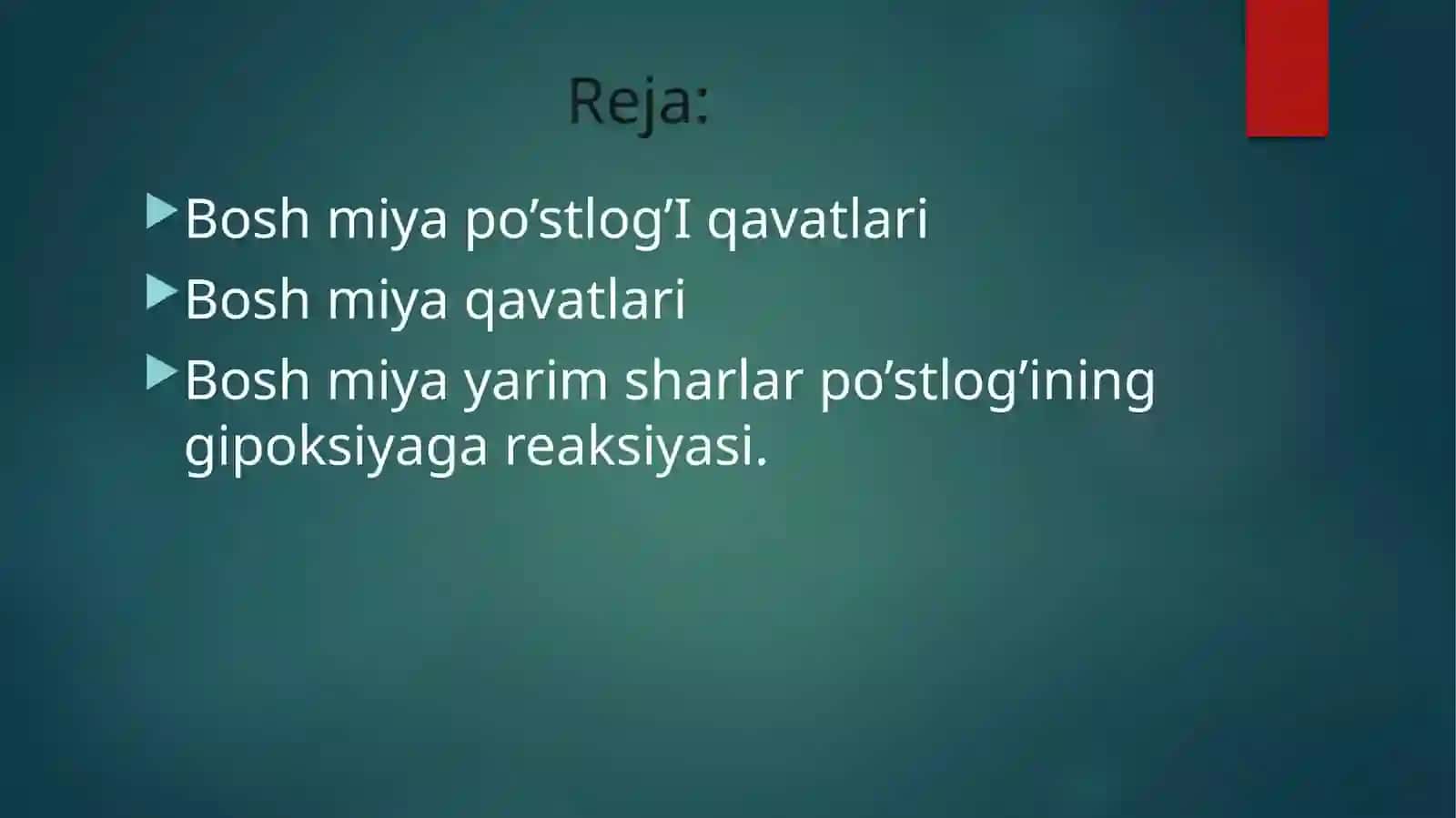 Reja:

Bosh miya po’stlog’I qavatlari

Bosh miya qavatlari

Bosh miya yarim sharlar po’stlog’ining gipoksiyaga reaksiyasi.